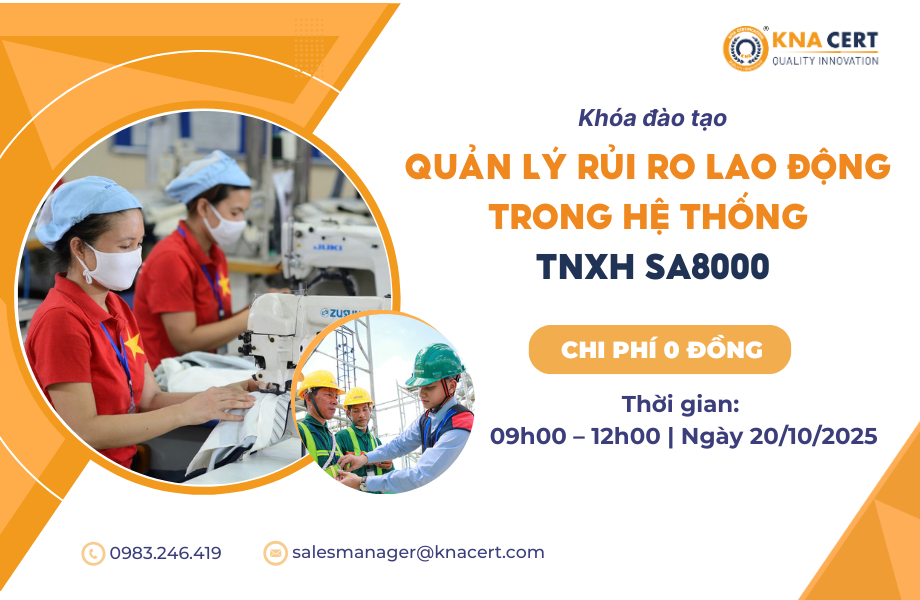 KNA CERT
QUALITY INNOVATION

Khóa đào tạo

QUẢN LÝ RỦI RO LAO ĐỘNG TRONG HỆ THỐNG TNXH SA8000

CHI PHÍ 0 ĐỒNG

Thời gian:
09h00 – 12h00 | Ngày 20/10/2025

JUKI

ZUSUN

0983.246.419

salesmanager@knacert.com